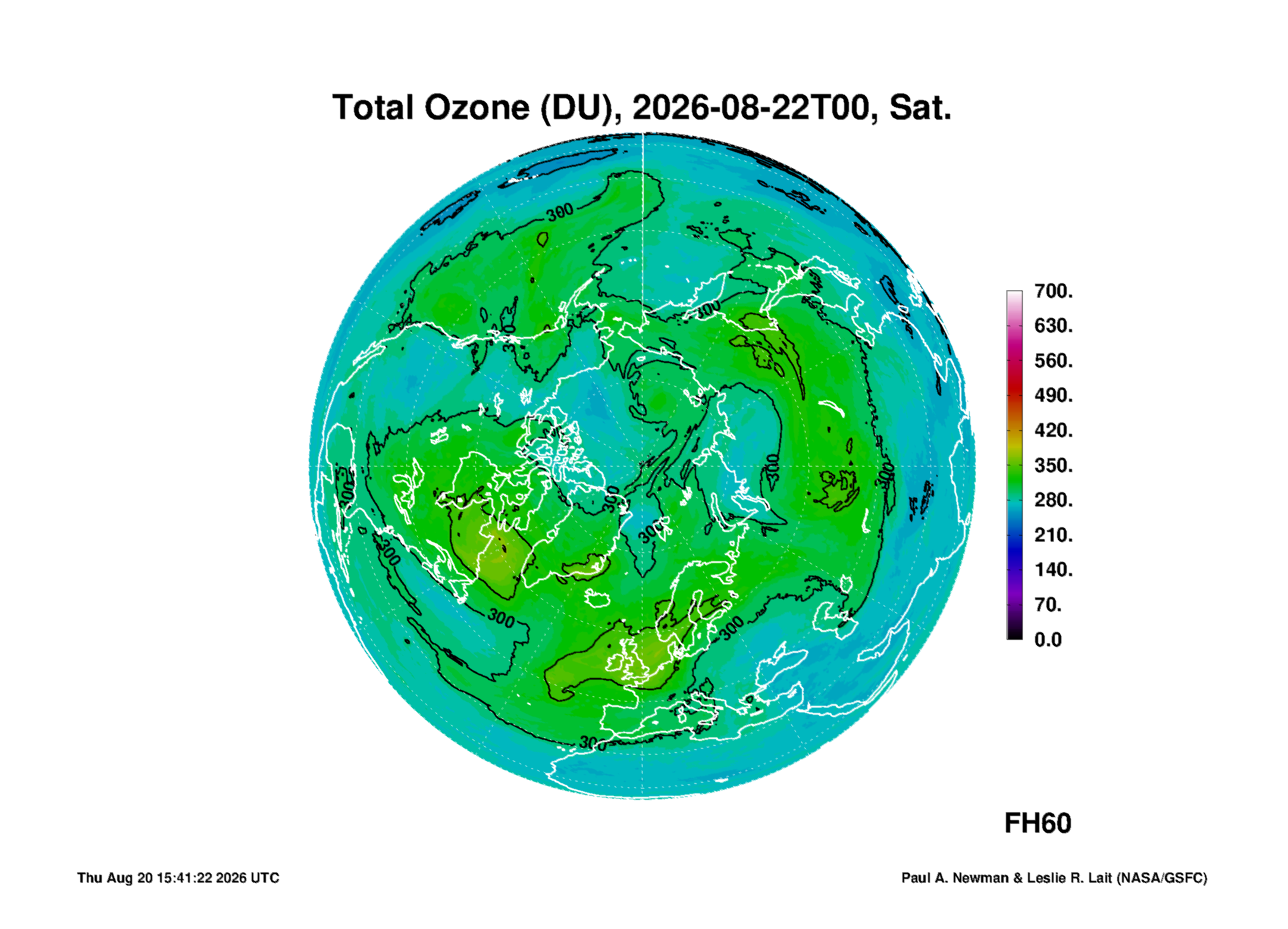 Total Ozone (DU), 2026-08-22T00, Sat.

300
300
300
300
300
300
300
300
300
300
300

700.
630.
560.
490.
420.
350.
280.
210.
140.
70.
0.0

FH60

Thu Aug 20 15:41:22 2026 UTC

Paul A. Newman & Leslie R. Lait (NASA/GSFC)